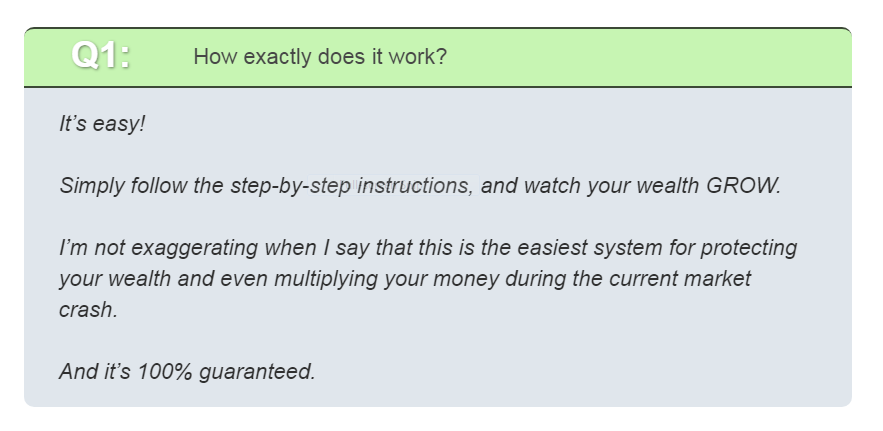 Q1: How exactly does it work?

It's easy!

Simply follow the step-by-step instructions, and watch your wealth GROW.

I'm not exaggerating when I say that this is the easiest system for protecting your wealth and even multiplying your money during the current market crash.

And it's 100% guaranteed.